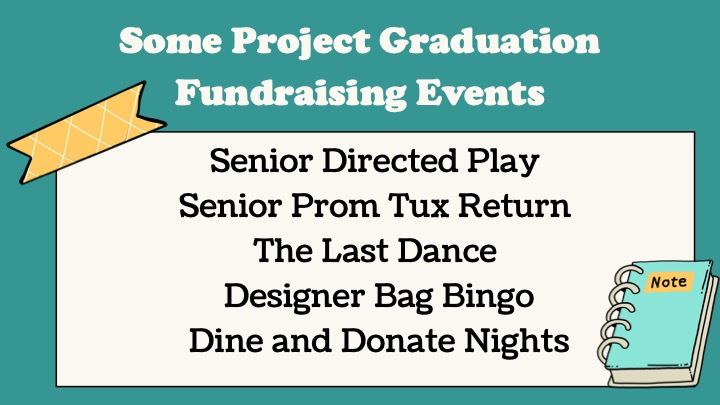 Some Project Graduation Fundraising Events

Senior Directed Play
Senior Prom Tux Return
The Last Dance
Designer Bag Bingo
Dine and Donate Nights

Note